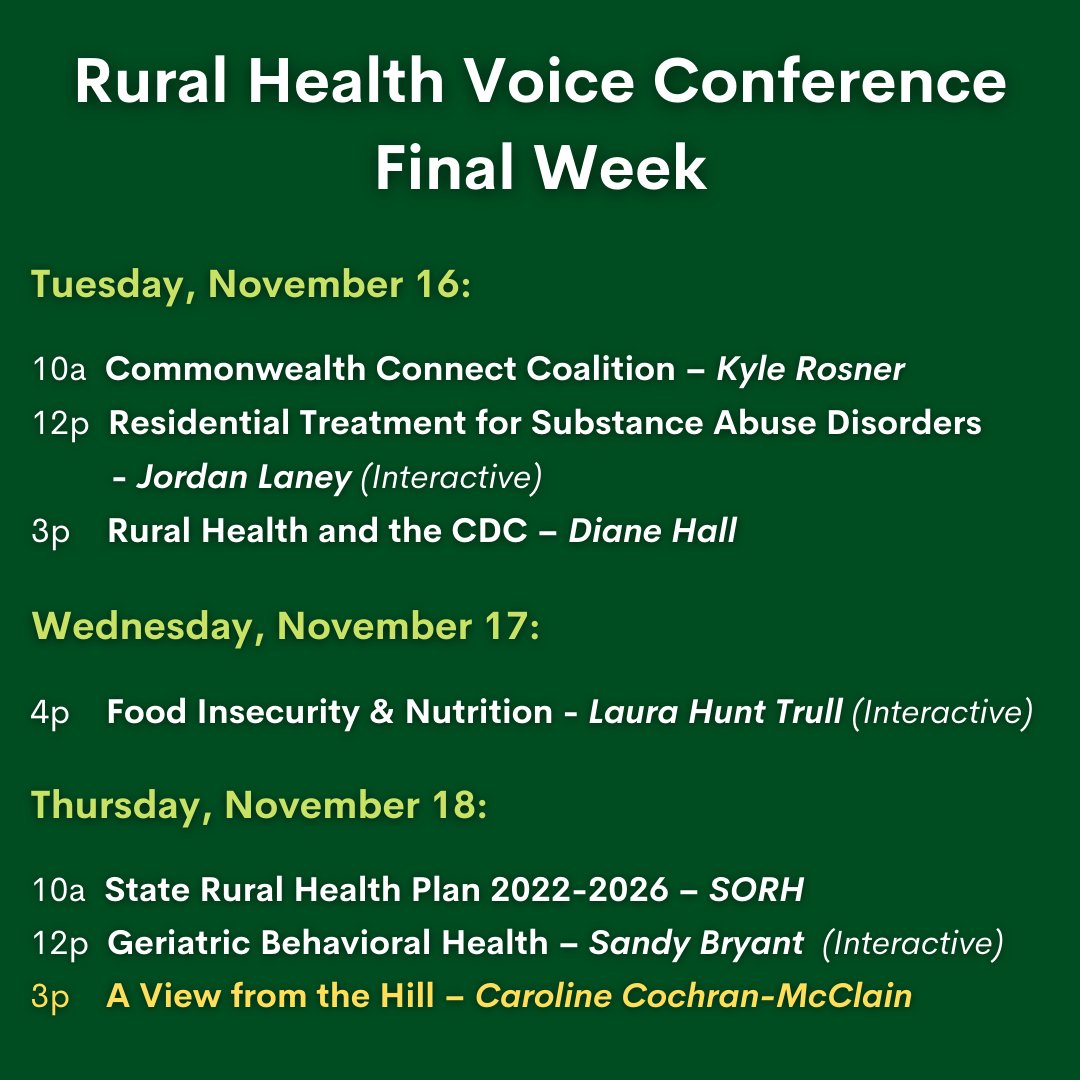 Rural Health Voice Conference
Final Week

Tuesday, November 16:

10a Commonwealth Connect Coalition – Kyle Rosner
12p Residential Treatment for Substance Abuse Disorders - Jordan Laney (Interactive)
3p Rural Health and the CDC – Diane Hall

Wednesday, November 17:

4p Food Insecurity & Nutrition - Laura Hunt Trull (Interactive)

Thursday, November 18:

10a State Rural Health Plan 2022-2026 – SORH
12p Geriatric Behavioral Health – Sandy Bryant (Interactive)
3p A View from the Hill – Caroline Cochran-McClain